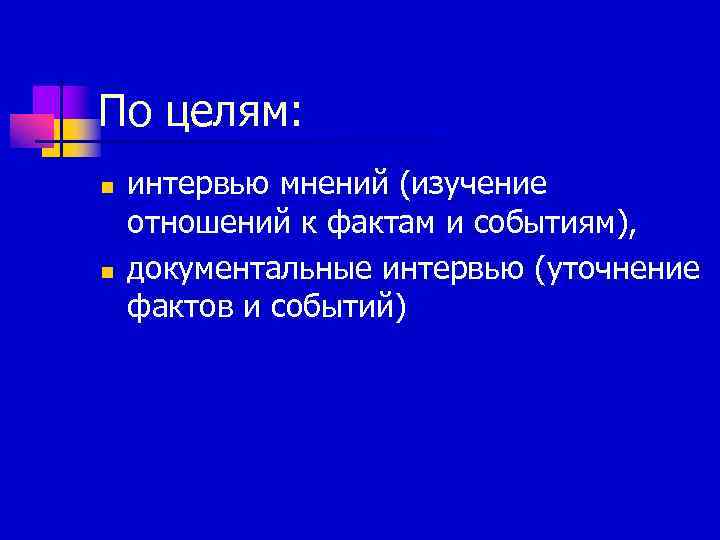 По целям:

- интервью мнений (изучение отношений к фактам и событиям),
- документальные интервью (уточнение фактов и событий)